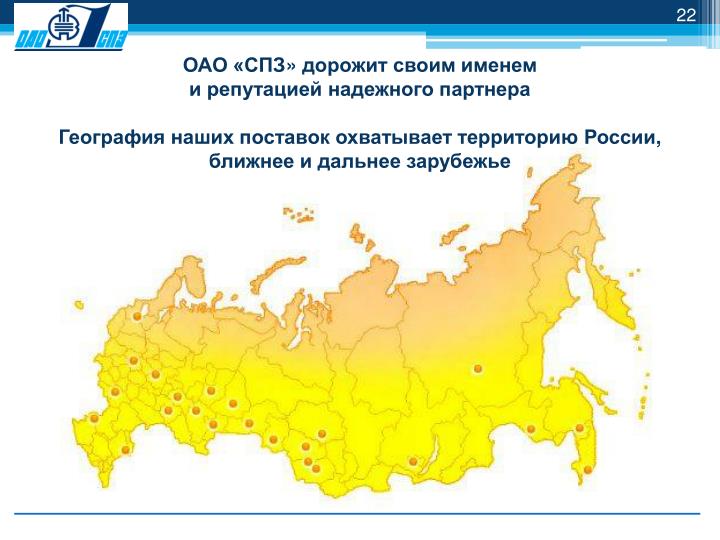 ОАО СПЗ

22

ОАО «СПЗ» дорожит своим именем и репутацией надежного партнера

География наших поставок охватывает территорию России, ближнее и дальнее зарубежье